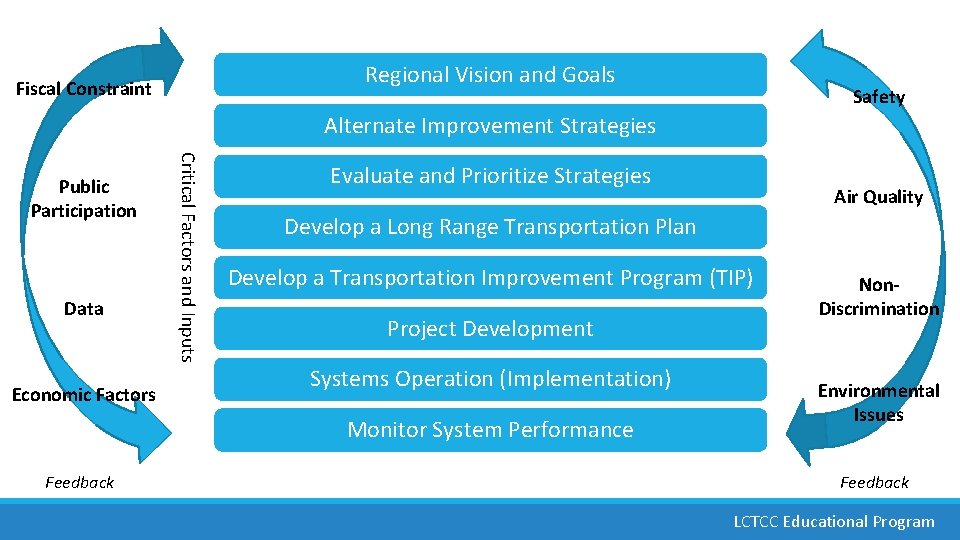 Fiscal Constraint

Public Participation

Data

Economic Factors

Feedback

Critical Factors and Inputs

Regional Vision and Goals

Alternate Improvement Strategies

Evaluate and Prioritize Strategies

Develop a Long Range Transportation Plan

Develop a Transportation Improvement Program (TIP)

Project Development

Systems Operation (Implementation)

Monitor System Performance

Safety

Air Quality

Non-Discrimination

Environmental Issues

Feedback

LCTCC Educational Program